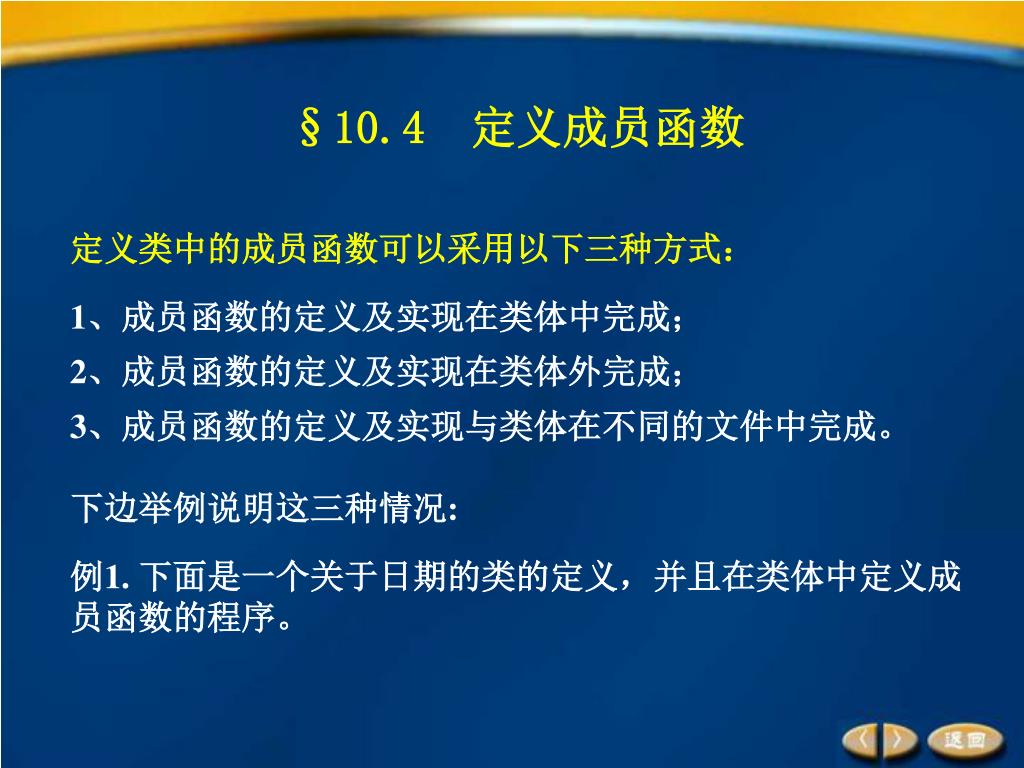 §10.4　定义成员函数

定义类中的成员函数可以采用以下三种方式：

1、成员函数的定义及实现在类体中完成；
2、成员函数的定义及实现在类体外完成；
3、成员函数的定义及实现与类体在不同的文件中完成。

下边举例说明这三种情况:

例1. 下面是一个关于日期的类的定义，并且在类体中定义成员函数的程序。

返回